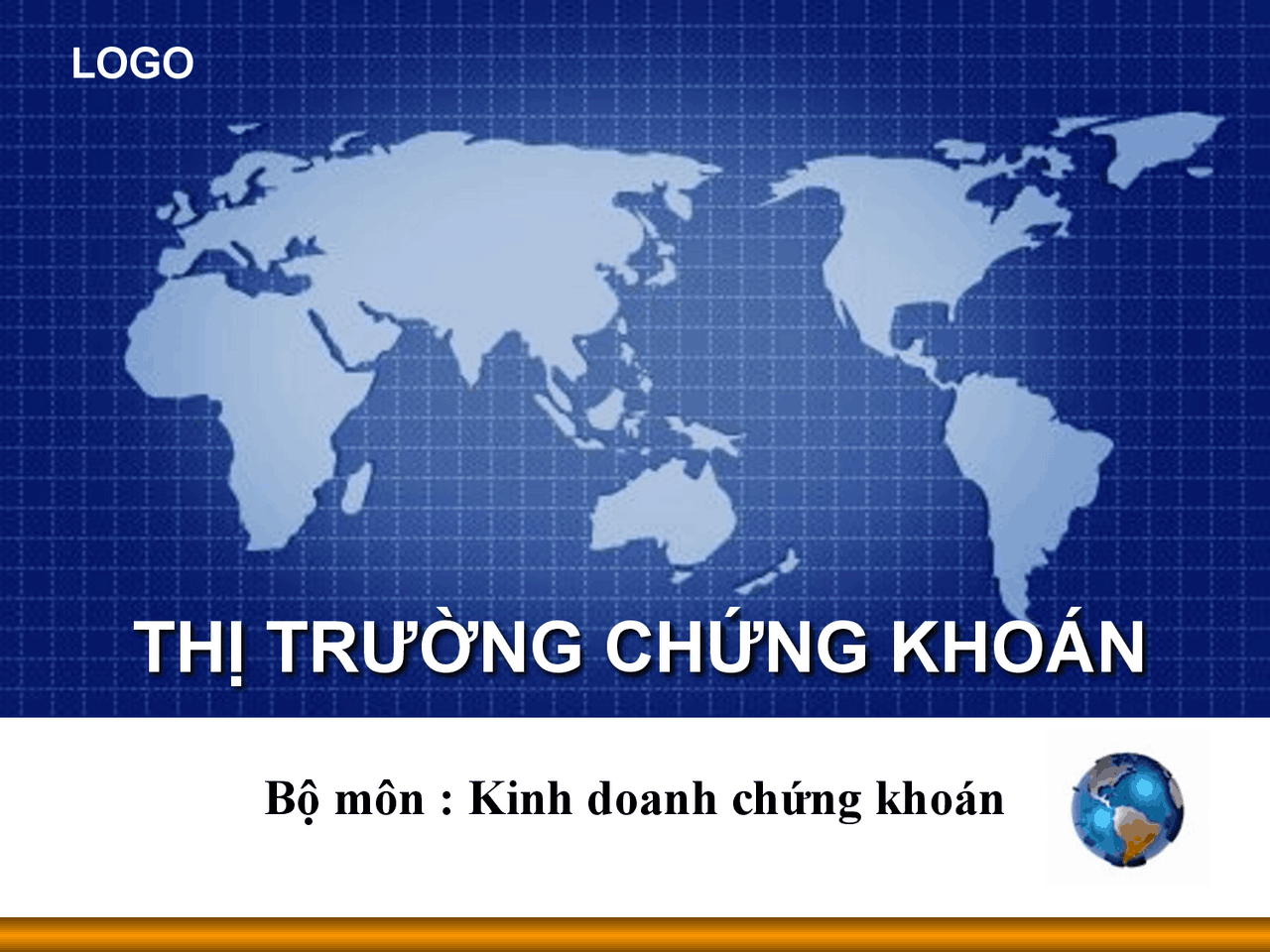 LOGO

THỊ TRƯỜNG CHỨNG KHOÁN

Bộ môn : Kinh doanh chứng khoán